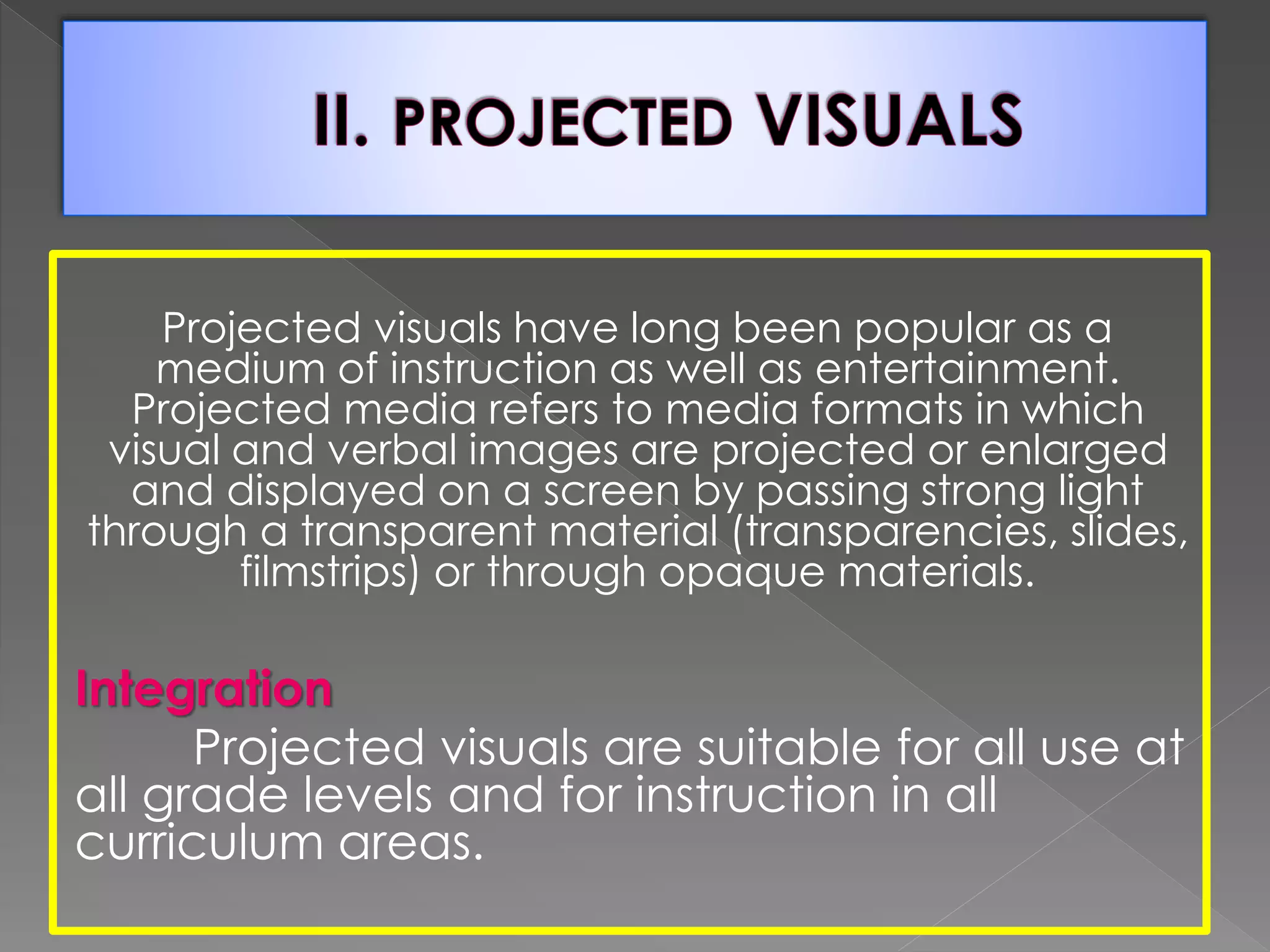 II. PROJECTED VISUALS

Projected visuals have long been popular as a medium of instruction as well as entertainment. Projected media refers to media formats in which visual and verbal images are projected or enlarged and displayed on a screen by passing strong light through a transparent material (transparencies, slides, filmstrips) or through opaque materials.

Integration

Projected visuals are suitable for all use at all grade levels and for instruction in all curriculum areas.